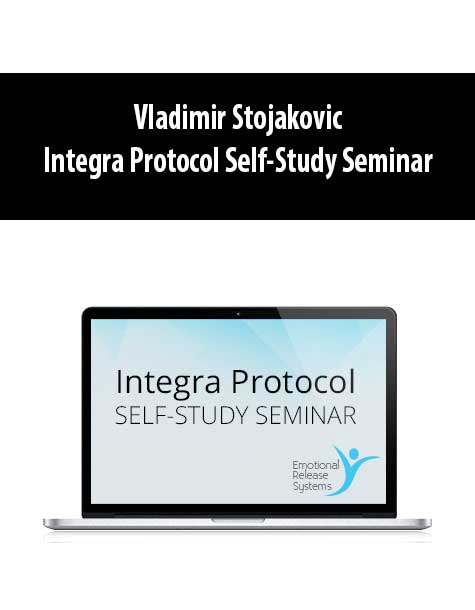 Vladimir Stojakovic
Integra Protocol Self-Study Seminar

Integra Protocol
SELF-STUDY SEMINAR

Emotional
Release
Systems